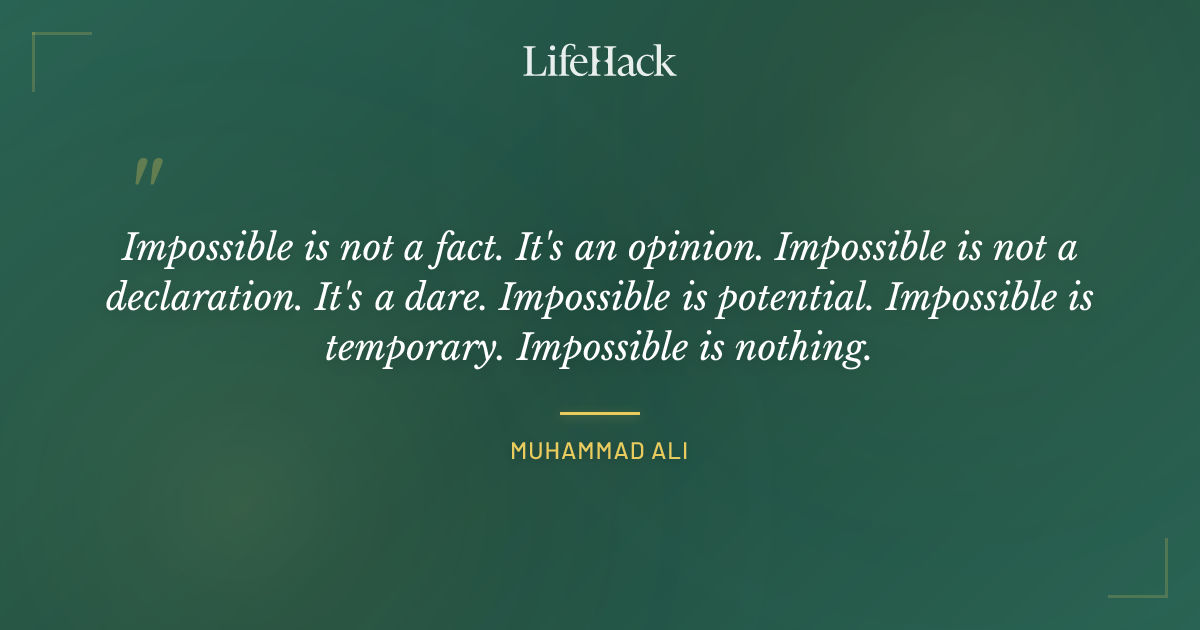 LifeHack

"

Impossible is not a fact. It's an opinion. Impossible is not a declaration. It's a dare. Impossible is potential. Impossible is temporary. Impossible is nothing.

MUHAMMAD ALI